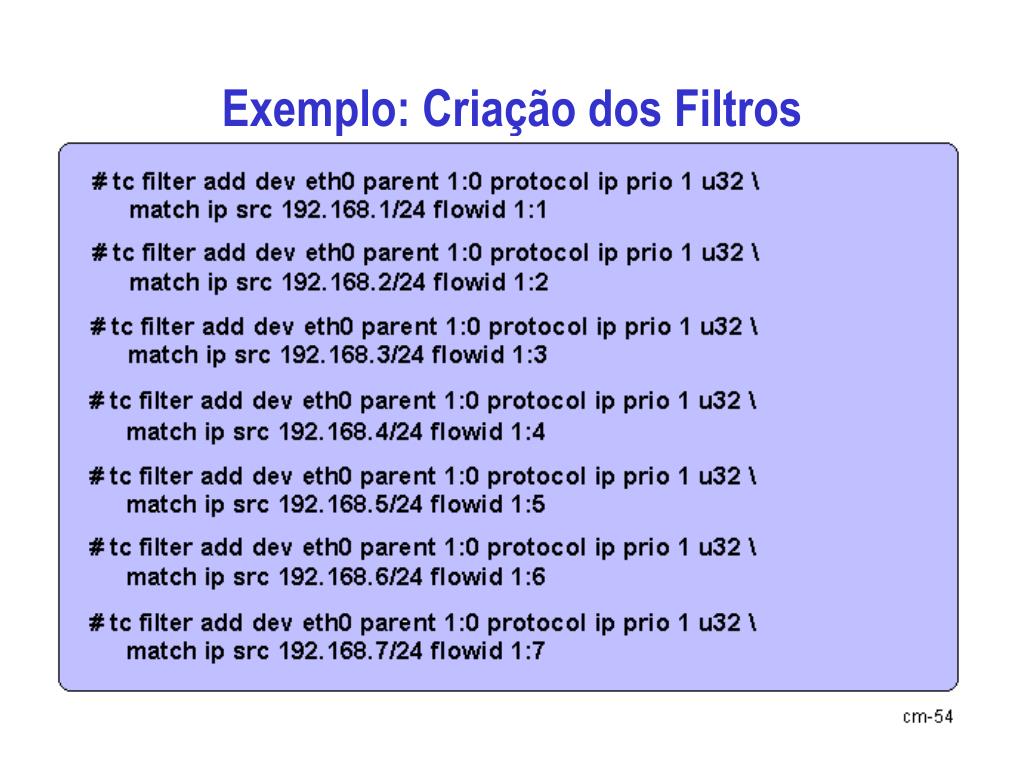 Exemplo: Criação dos Filtros

# tc filter add dev eth0 parent 1:0 protocol ip prio 1 u32 \
match ip src 192.168.1/24 flowid 1:1

# tc filter add dev eth0 parent 1:0 protocol ip prio 1 u32 \
match ip src 192.168.2/24 flowid 1:2

# tc filter add dev eth0 parent 1:0 protocol ip prio 1 u32 \
match ip src 192.168.3/24 flowid 1:3

# tc filter add dev eth0 parent 1:0 protocol ip prio 1 u32 \
match ip src 192.168.4/24 flowid 1:4

# tc filter add dev eth0 parent 1:0 protocol ip prio 1 u32 \
match ip src 192.168.5/24 flowid 1:5

# tc filter add dev eth0 parent 1:0 protocol ip prio 1 u32 \
match ip src 192.168.6/24 flowid 1:6

# tc filter add dev eth0 parent 1:0 protocol ip prio 1 u32 \
match ip src 192.168.7/24 flowid 1:7

cm-54